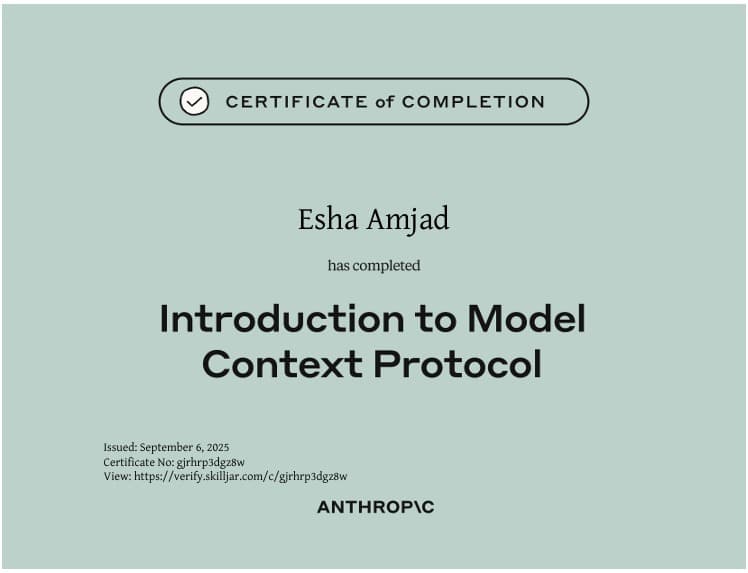 CERTIFICATE of COMPLETION

Esha Amjad

has completed

Introduction to Model Context Protocol

Issued: September 6, 2025
Certificate No: gjrhrp3dgz8w
View: https://verify.skilljar.com/c/gjrhrp3dgz8w

ANTHROP\C